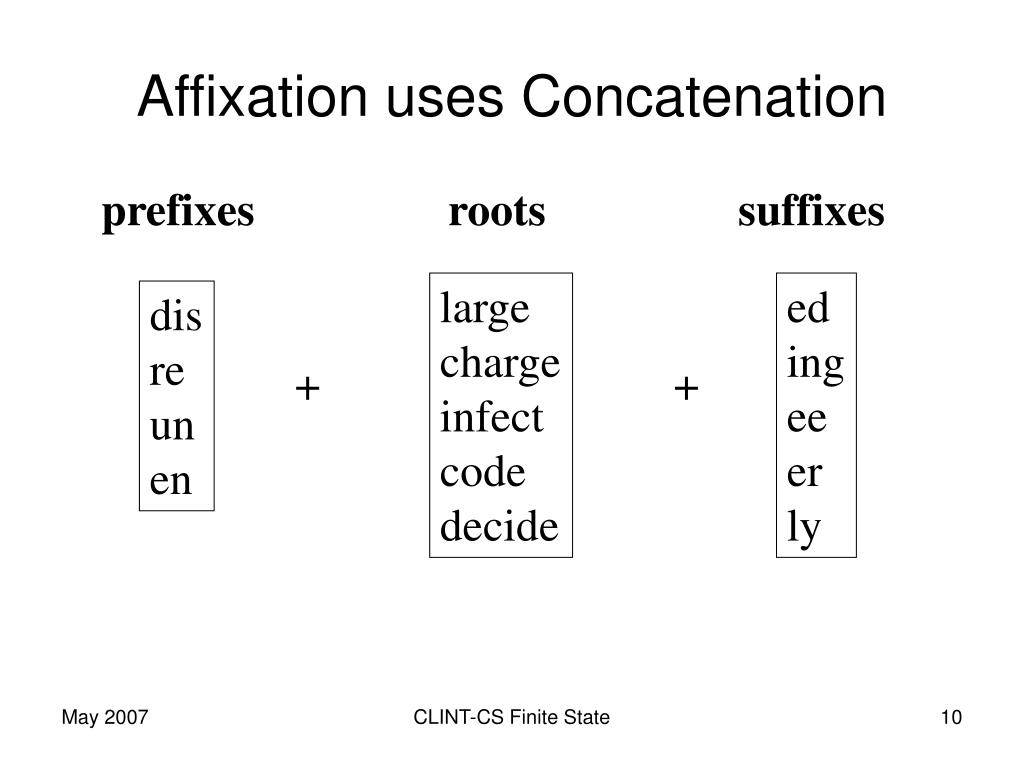 Affixation uses Concatenation

prefixes

dis
re
un
en

+

roots

large
charge
infect
code
decide

+

suffixes

ed
ing
ee
er
ly

May 2007

CLINT-CS Finite State

10